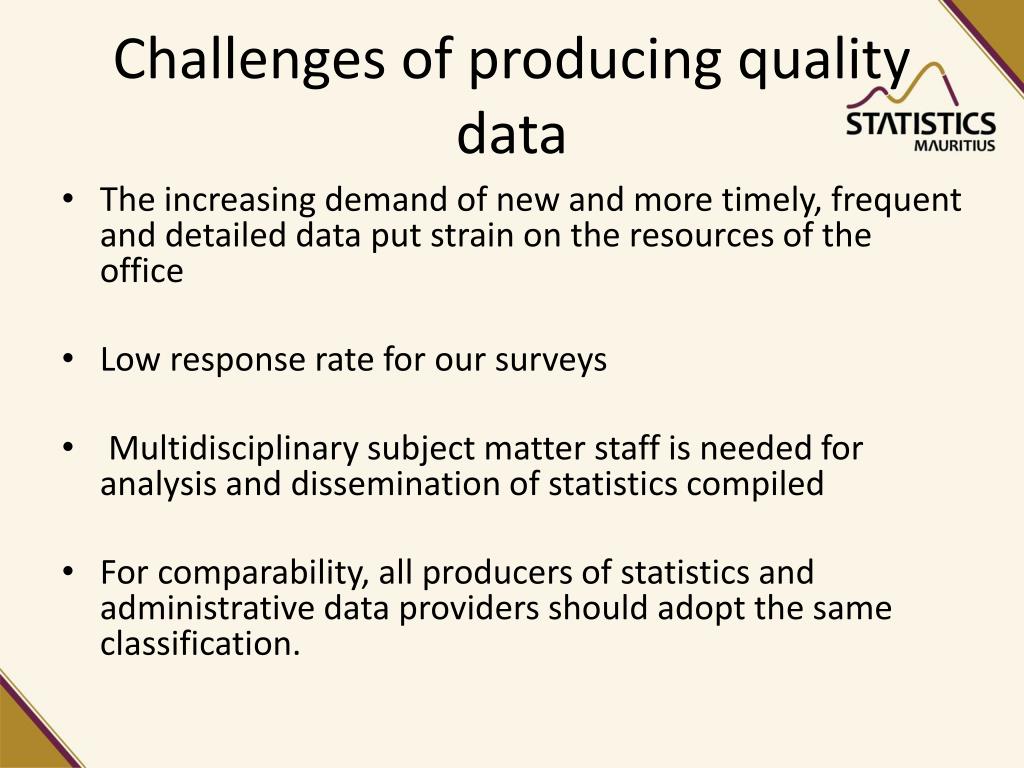 Challenges of producing quality data

STATISTICS MAURITIUS

• The increasing demand of new and more timely, frequent and detailed data put strain on the resources of the office

• Low response rate for our surveys

• Multidisciplinary subject matter staff is needed for analysis and dissemination of statistics compiled

• For comparability, all producers of statistics and administrative data providers should adopt the same classification.